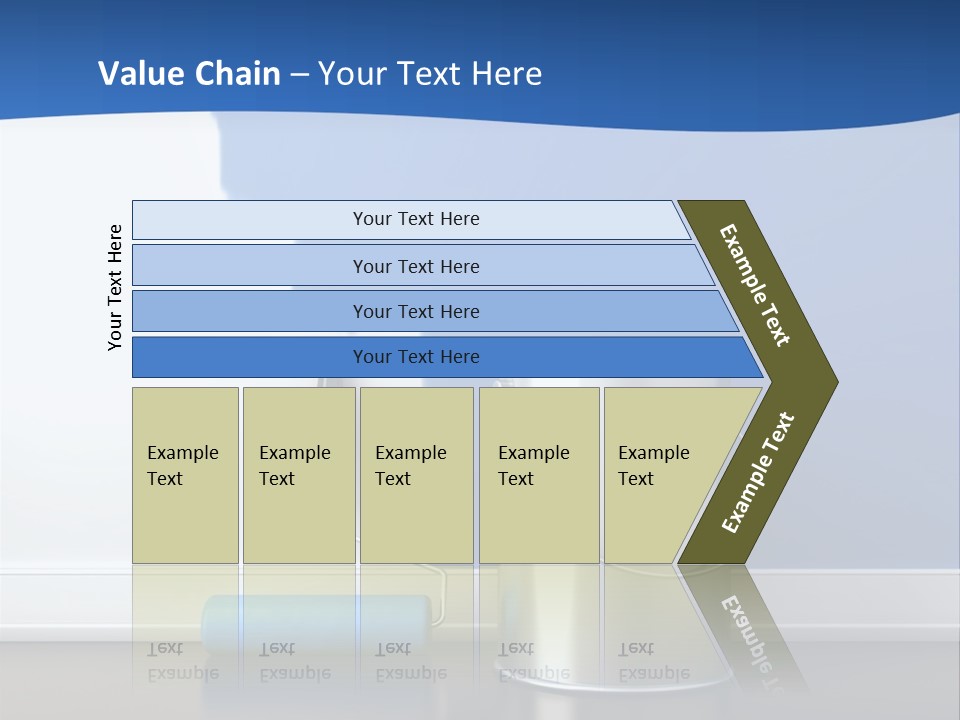 Value Chain – Your Text Here

Your Text Here

Your Text Here

Your Text Here

Your Text Here

Your Text Here

Example Text

Example Text

Example Text

Example Text

Example Text

Example Text

Example Text